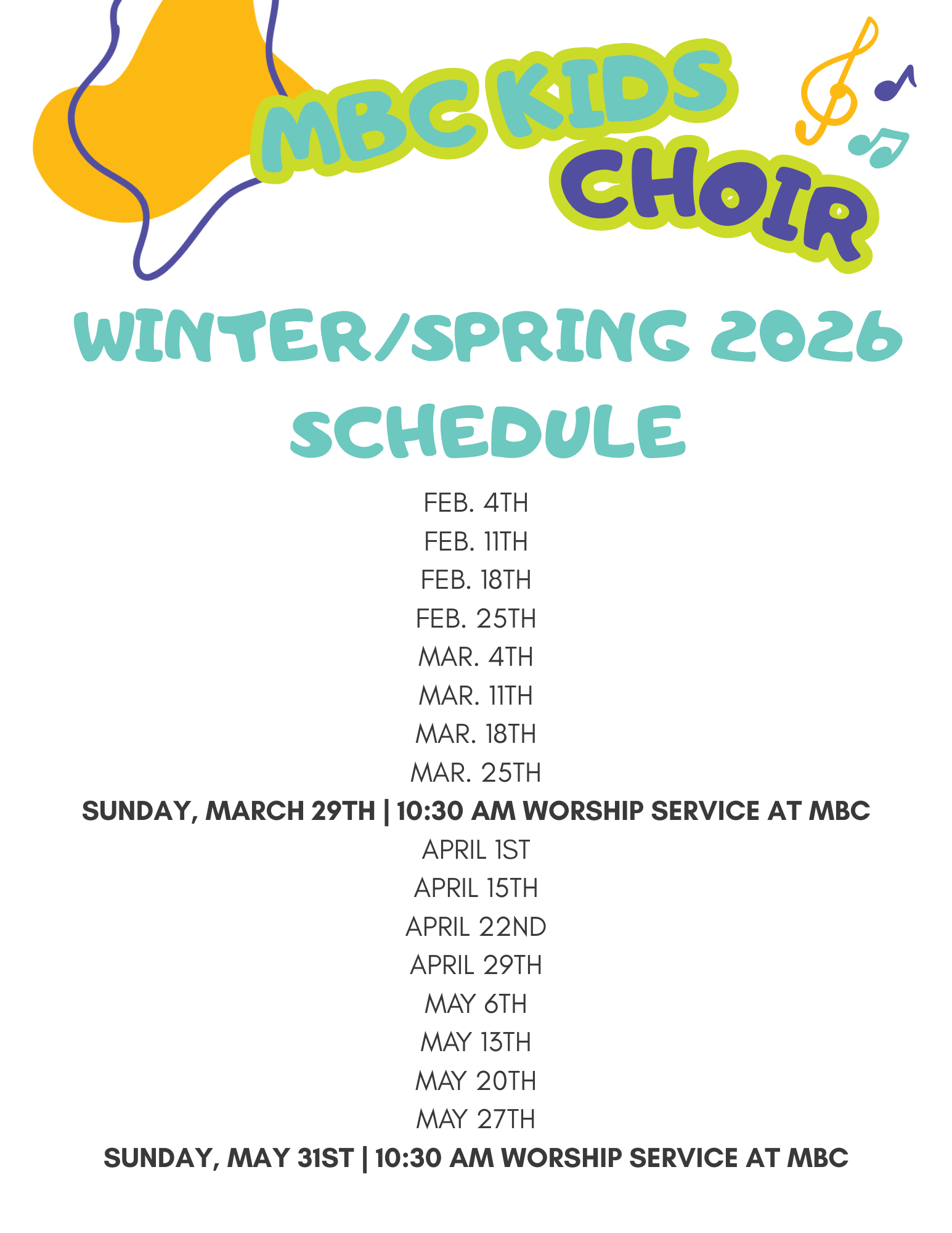 MBC KIDS CHOIR

WINTER/SPRING 2026 SCHEDULE

FEB. 4TH
FEB. 11TH
FEB. 18TH
FEB. 25TH
MAR. 4TH
MAR. 11TH
MAR. 18TH
MAR. 25TH
SUNDAY, MARCH 29TH | 10:30 AM WORSHIP SERVICE AT MBC
APRIL 1ST
APRIL 15TH
APRIL 22ND
APRIL 29TH
MAY 6TH
MAY 13TH
MAY 20TH
MAY 27TH
SUNDAY, MAY 31ST | 10:30 AM WORSHIP SERVICE AT MBC